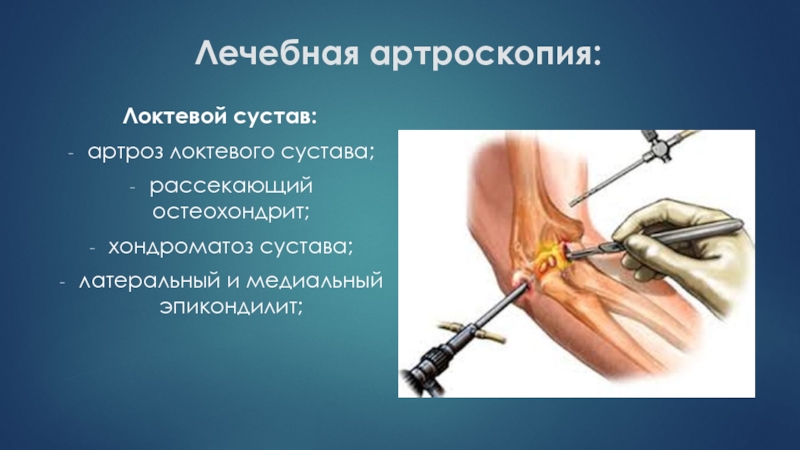 Лечебная артроскопия:

Локтевой сустав:

- артроз локтевого сустава;
- рассекающий остеохондрит;
- хондроматоз сустава;
- латеральный и медиальный эпикондилит;